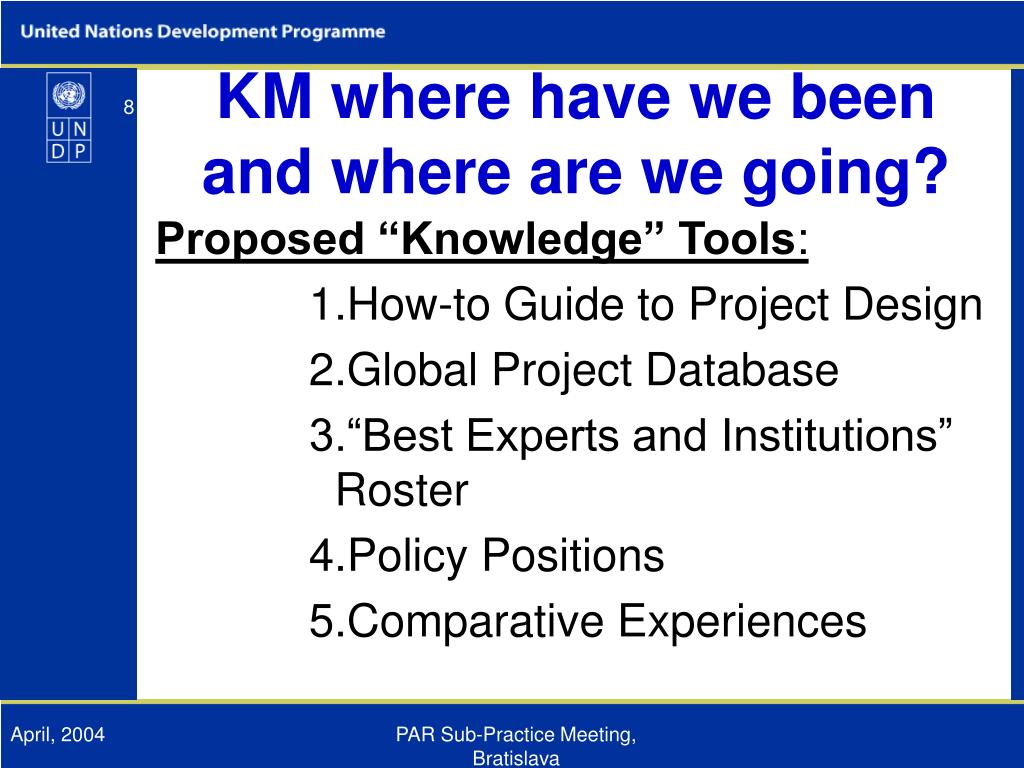 United Nations Development Programme

U N
D P

8

KM where have we been and where are we going?

Proposed “Knowledge” Tools:

1.How-to Guide to Project Design
2.Global Project Database
3.“Best Experts and Institutions” Roster
4.Policy Positions
5.Comparative Experiences

April, 2004

PAR Sub-Practice Meeting, Bratislava